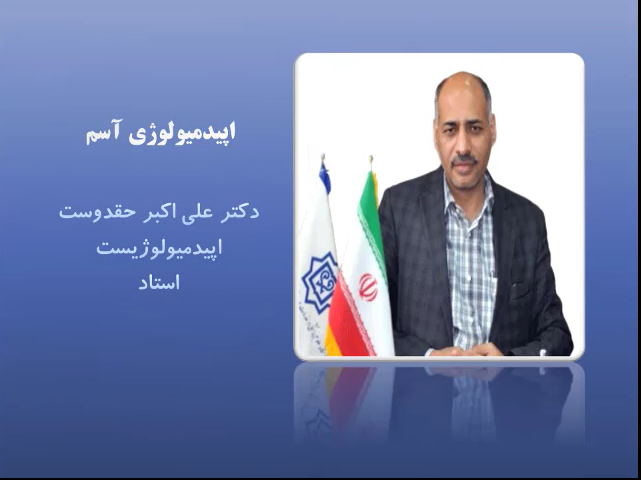 اپیدمیولوژی آسم

دکتر علی اکبر حقدوست
اپیدمیولوژیست
استاد